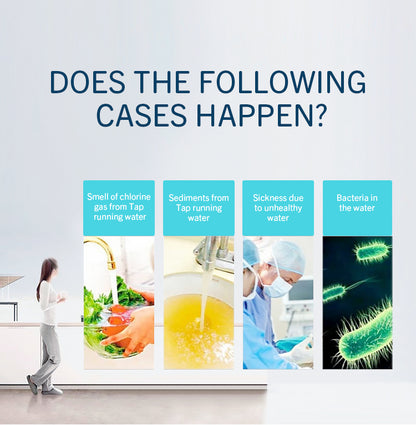 DOES THE FOLLOWING CASES HAPPEN?

Smell of chlorine gas from Tap running water

Sediments from Tap running water

Sickness due to unhealthy water

Bacteria in the water